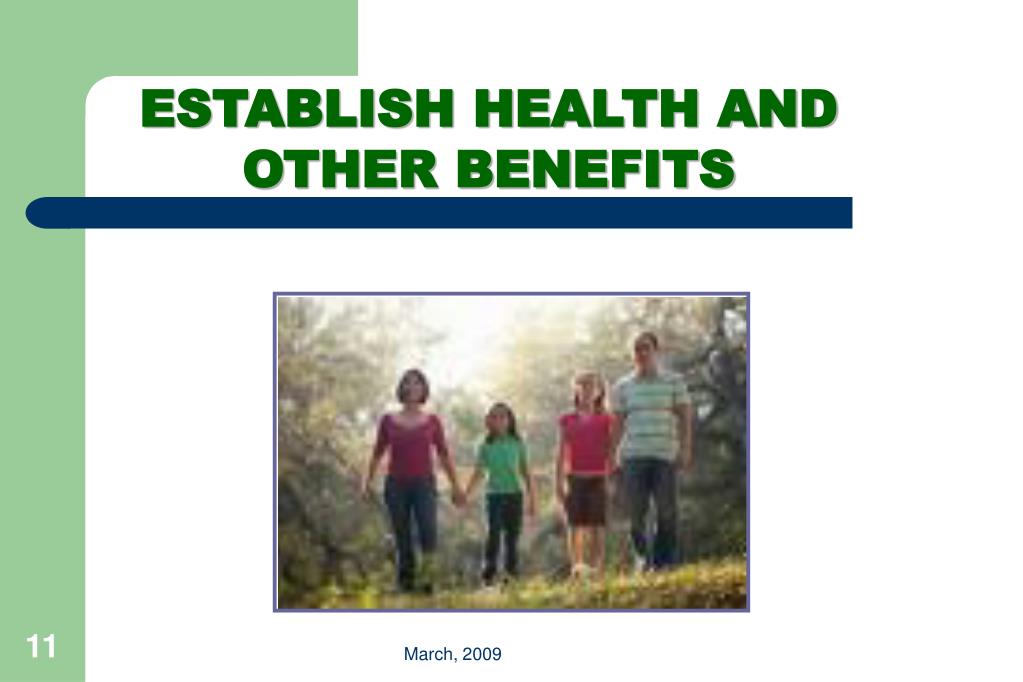 ESTABLISH HEALTH AND OTHER BENEFITS

11

March, 2009